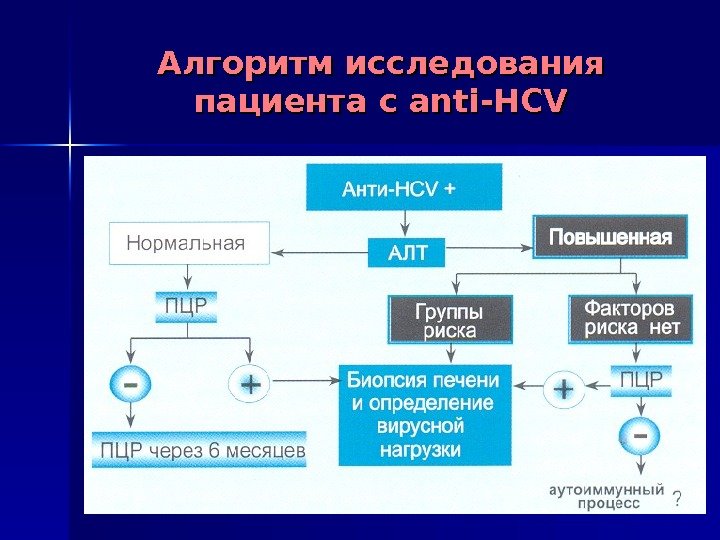 Алгоритм исследования пациента с anti-HCV

Анти-HCV +

Нормальная

АЛТ

Повышенная

ПЦР

Группы риска

Факторов риска нет

-

+

Биопсия печени и определение вирусной нагрузки

+

ПЦР

ПЦР через 6 месяцев

-

аутоиммунный процесс ?